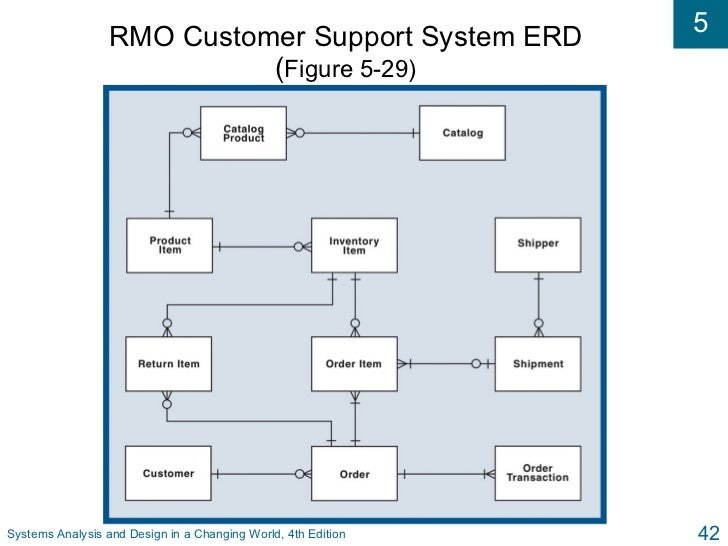 5

RMO Customer Support System ERD
(Figure 5-29)

Catalog Product

Catalog

Product Item

Inventory Item

Shipper

Return Item

Order Item

Shipment

Customer

Order

Order Transaction

Systems Analysis and Design in a Changing World, 4th Edition

42